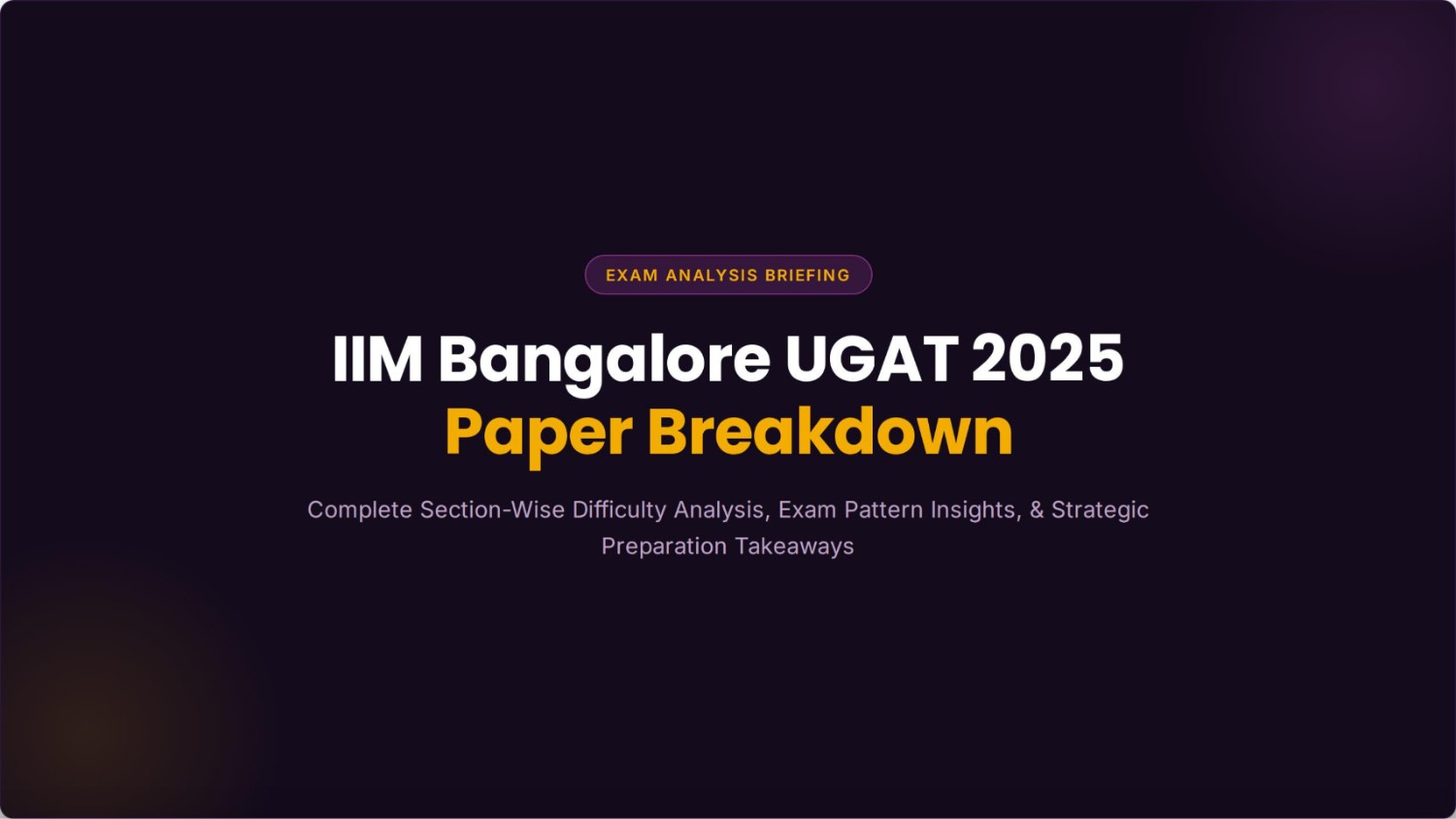 EXAM ANALYSIS BRIEFING

IIM Bangalore UGAT 2025
Paper Breakdown

Complete Section-Wise Difficulty Analysis, Exam Pattern Insights, & Strategic Preparation Takeaways